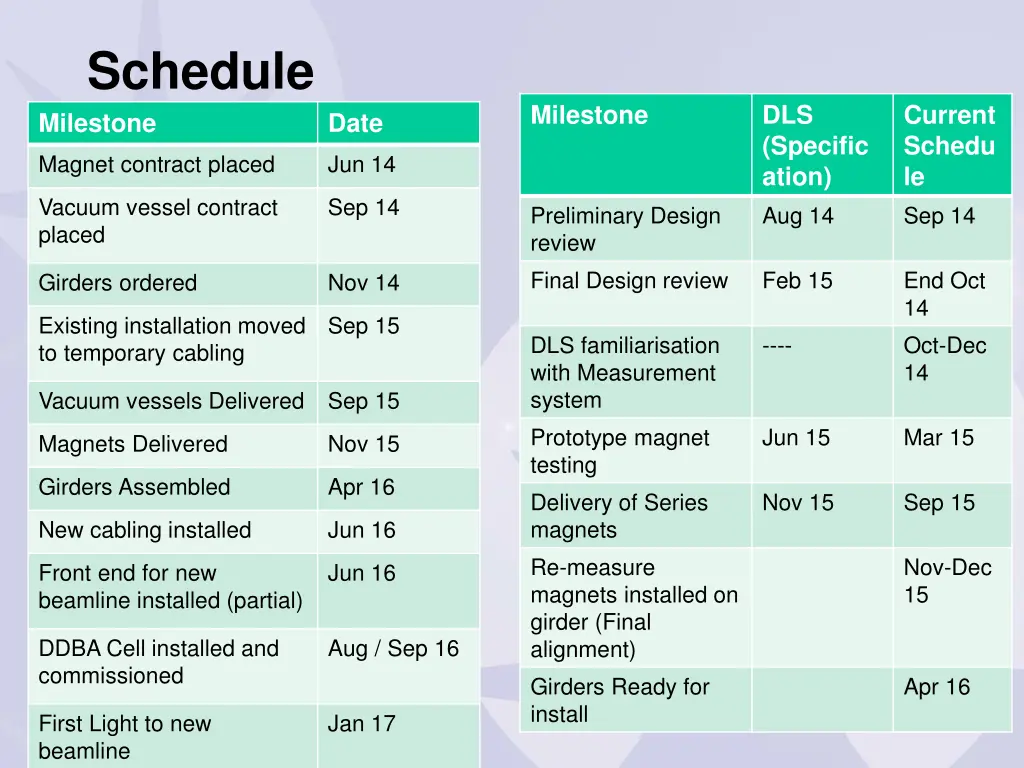 Schedule

| Milestone | Date |
|---|---|
| Magnet contract placed | Jun 14 |
| Vacuum vessel contract placed | Sep 14 |
| Girders ordered | Nov 14 |
| Existing installation moved to temporary cabling | Sep 15 |
| Vacuum vessels Delivered | Sep 15 |
| Magnets Delivered | Nov 15 |
| Girders Assembled | Apr 16 |
| New cabling installed | Jun 16 |
| Front end for new beamline installed (partial) | Jun 16 |
| DDBA Cell installed and commissioned | Aug / Sep 16 |
| First Light to new beamline | Jan 17 |

| Milestone | DLS (Specification) | Current Schedule |
|---|---|---|
| Preliminary Design review | Aug 14 | Sep 14 |
| Final Design review | Feb 15 | End Oct 14 |
| DLS familiarisation with Measurement system | ---- | Oct-Dec 14 |
| Prototype magnet testing | Jun 15 | Mar 15 |
| Delivery of Series magnets | Nov 15 | Sep 15 |
| Re-measure magnets installed on girder (Final alignment) | | Nov-Dec 15 |
| Girders Ready for install | | Apr 16 |